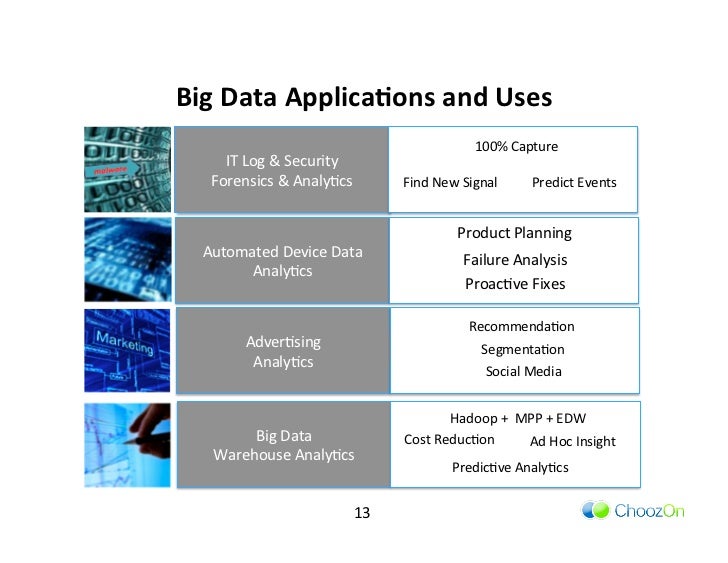 Big Data Applications and Uses

malware

IT Log & Security Forensics & Analytics

100% Capture

Find New Signal

Predict Events

Automated Device Data Analytics

Product Planning

Failure Analysis

Proactive Fixes

Marketing

Advertising Analytics

Recommendation

Segmentation

Social Media

Big Data Warehouse Analytics

Hadoop + MPP + EDW

Cost Reduction

Ad Hoc Insight

Predictive Analytics

13

ChoozOn